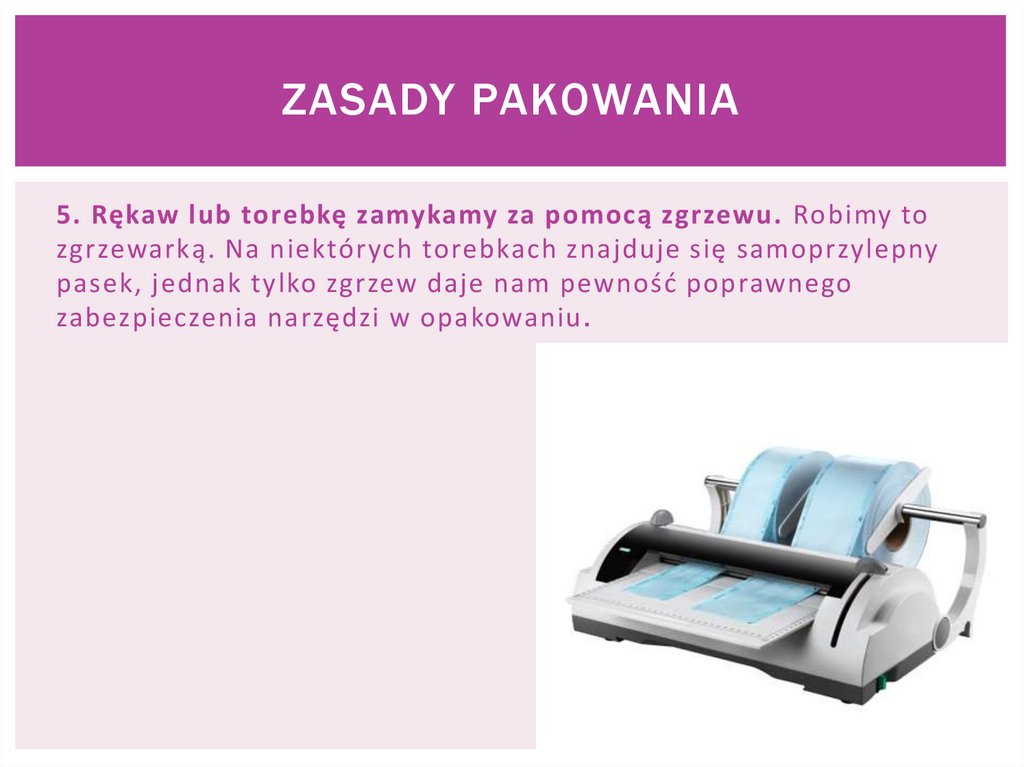 ZASADY PAKOWANIA

5. Rękaw lub torebkę zamykamy za pomocą zgrzewu. Robimy to zgrzewarką. Na niektórych torebkach znajduje się samoprzylepny pasek, jednak tylko zgrzew daje nam pewność poprawnego zabezpieczenia narzędzi w opakowaniu.